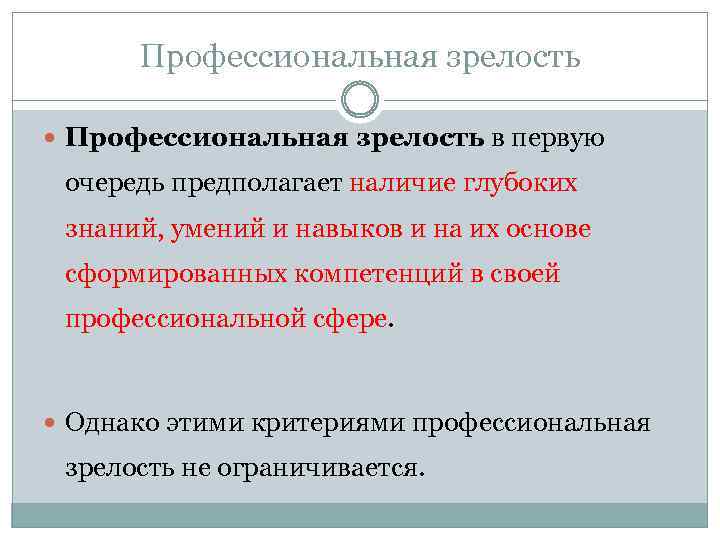 Профессиональная зрелость

Профессиональная зрелость в первую очередь предполагает наличие глубоких знаний, умений и навыков и на их основе сформированных компетенций в своей профессиональной сфере.

Однако этими критериями профессиональная зрелость не ограничивается.